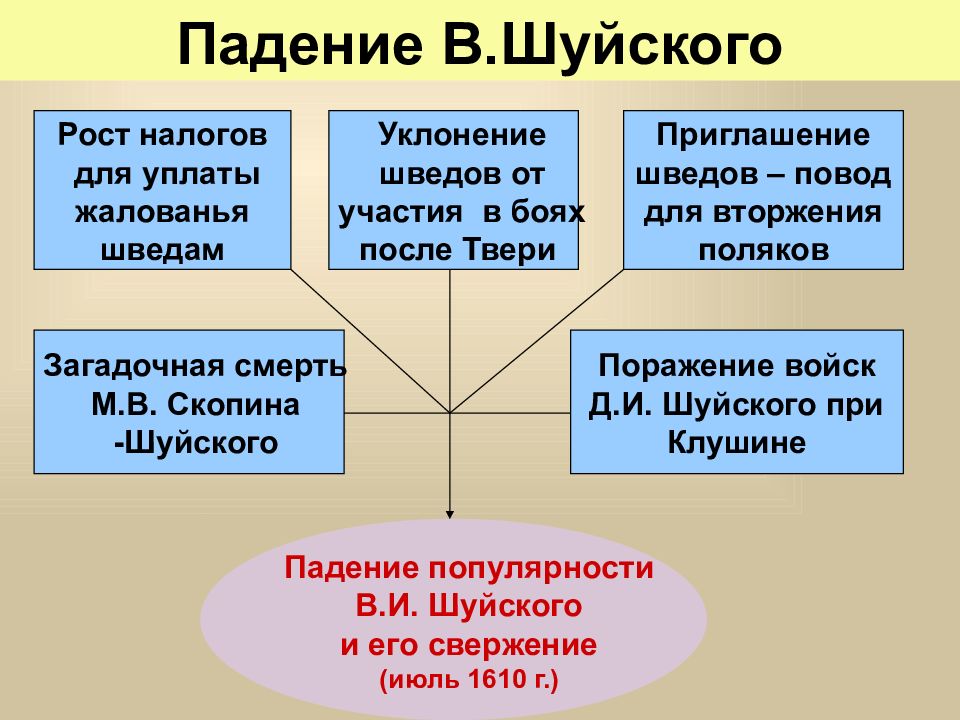 Падение В.Шуйского

Рост налогов для уплаты жалованья шведам

Уклонение шведов от участия в боях после Твери

Приглашение шведов – повод для вторжения поляков

Загадочная смерть М.В. Скопина -Шуйского

Поражение войск Д.И. Шуйского при Клушине

Падение популярности В.И. Шуйского и его свержение (июль 1610 г.)